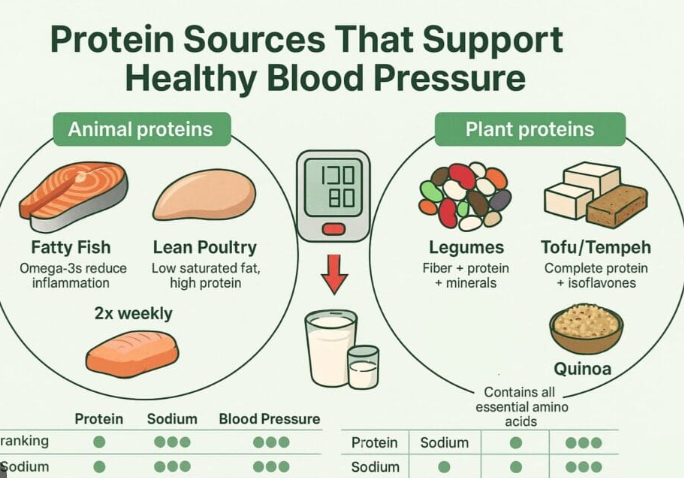 Protein Sources That Support Healthy Blood Pressure

Animal proteins

Fatty Fish
Omega-3s reduce inflammation

Lean Poultry
Low saturated fat, high protein

2x weekly

130
80

Plant proteins

Legumes
Fiber + protein + minerals

Tofu/Tempeh
Complete protein + isoflavones

Quinoa

Contains all essential amino acids

| | Protein | Sodium | Blood Pressure |
|---|---|---|---|
| ranking | ● | ●●● | ●●● |
| Sodium | ● | ●●● | ●●● |

| Protein | Sodium | ● | ●●● |
|---|---|---|---|
| Sodium | ● | ● | ●●● |